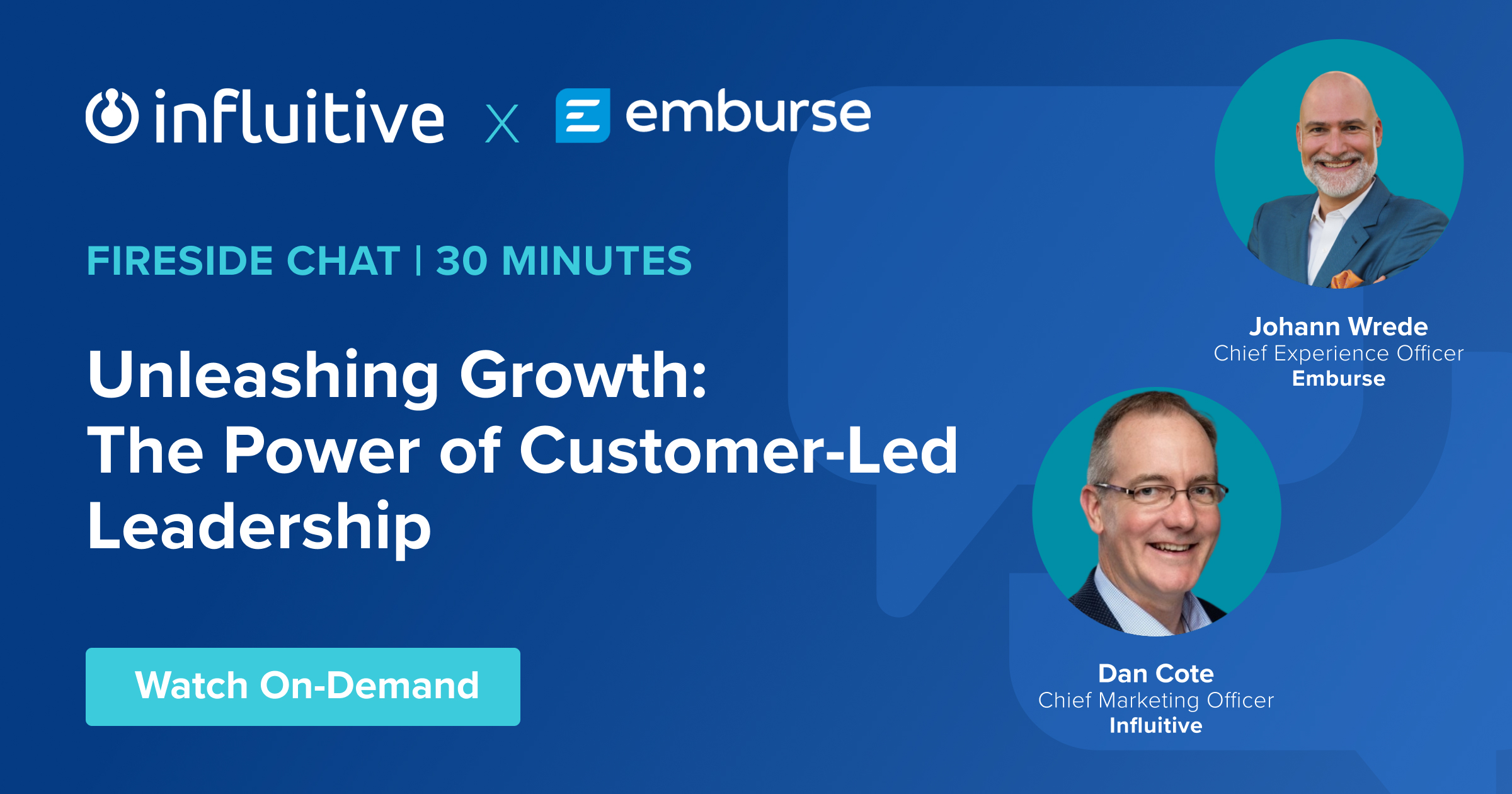 influitive x emburse

FIRESIDE CHAT | 30 MINUTES

Unleashing Growth: The Power of Customer-Led Leadership

Watch On-Demand

Johann Wrede
Chief Experience Officer
Emburse

Dan Cote
Chief Marketing Officer
Influitive